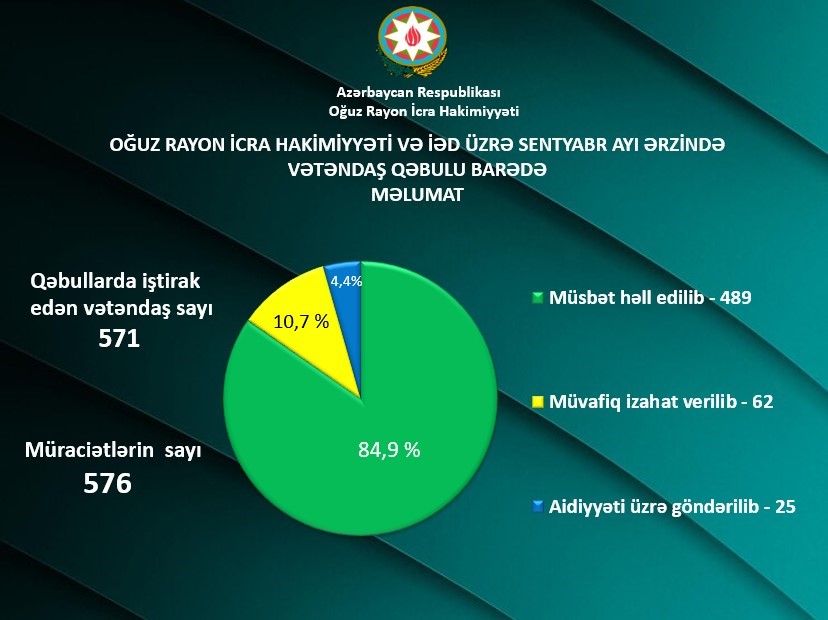 Azərbaycan Respublikası
Oğuz Rayon İcra Hakimiyyəti

OĞUZ RAYON İCRA HAKİMİYYƏTİ VƏ İƏD ÜZRƏ SENTYABR AYI ƏRZİNDƏ VƏTƏNDAŞ QƏBULU BARƏDƏ MƏLUMAT

Qəbullarda iştirak edən vətəndaş sayı
571

Müraciətlərin sayı
576

4,4%
10,7 %
84,9 %

Müsbət həll edilib - 489

Müvafiq izahat verilib - 62

Aidiyyəti üzrə göndərilib - 25